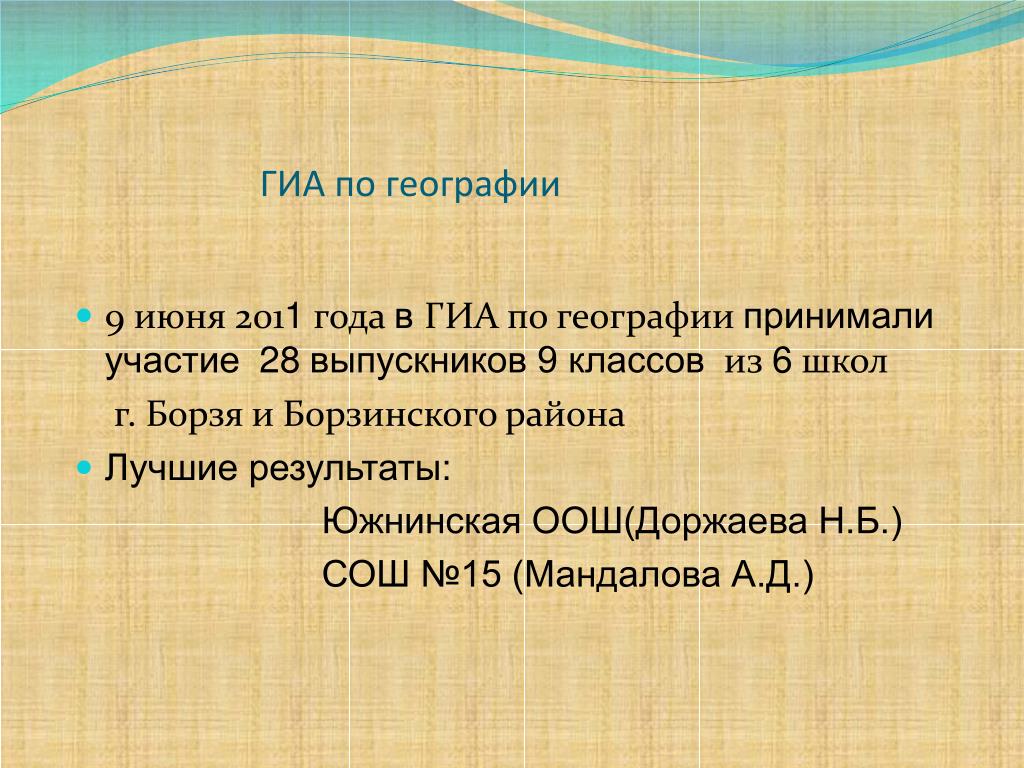 ГИА по географии

9 июня 2011 года в ГИА по географии принимали участие 28 выпускников 9 классов из 6 школ г. Борзя и Борзинского района

Лучшие результаты:

Южнинская ООШ(Доржаева Н.Б.)

СОШ №15 (Мандалова А.Д.)